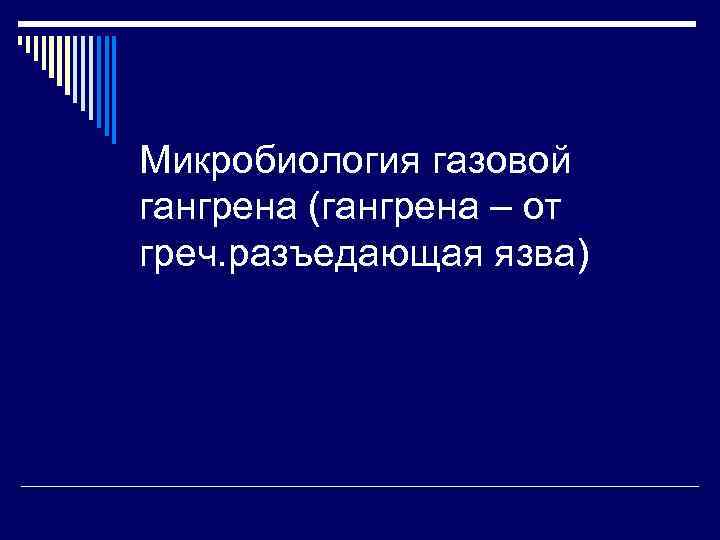 Микробиология газовой гангрена (гангрена – от греч.разъедающая язва)